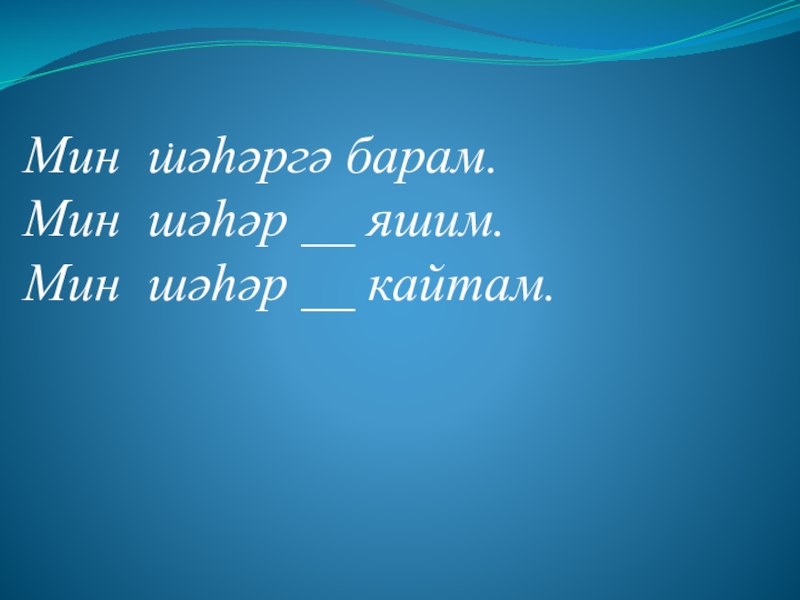 Мин шәһәргә барам.
Мин шәһәр __ яшим.
Мин шәһәр __ кайтам.